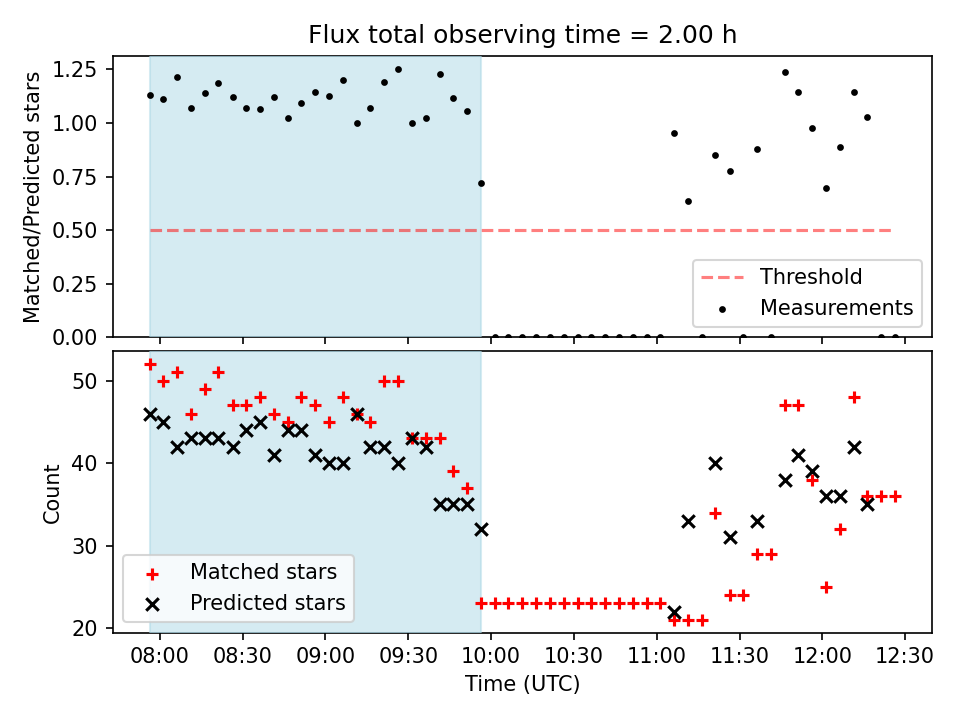 Flux total observing time = 2.00 h

Matched/Predicted stars

1.25
1.00
0.75
0.50
0.25
0.00

Threshold
Measurements

Count

50
40
30
20

Matched stars
Predicted stars

08:00
08:30
09:00
09:30
10:00
10:30
11:00
11:30
12:00
12:30

Time (UTC)